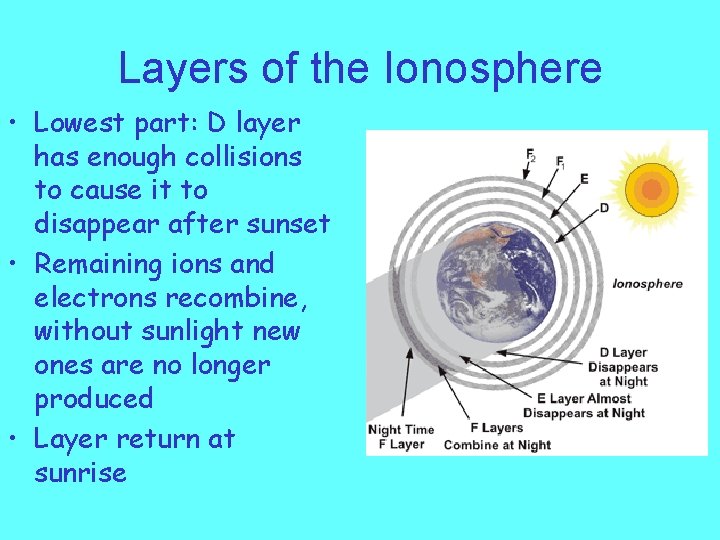 Layers of the Ionosphere

• Lowest part: D layer has enough collisions to cause it to disappear after sunset
• Remaining ions and electrons recombine, without sunlight new ones are no longer produced
• Layer return at sunrise

$F_2$
$F_1$
E
D
Ionosphere
D Layer Disappears at Night
E Layer Almost Disappears at Night
F Layers Combine at Night
Night Time F Layer